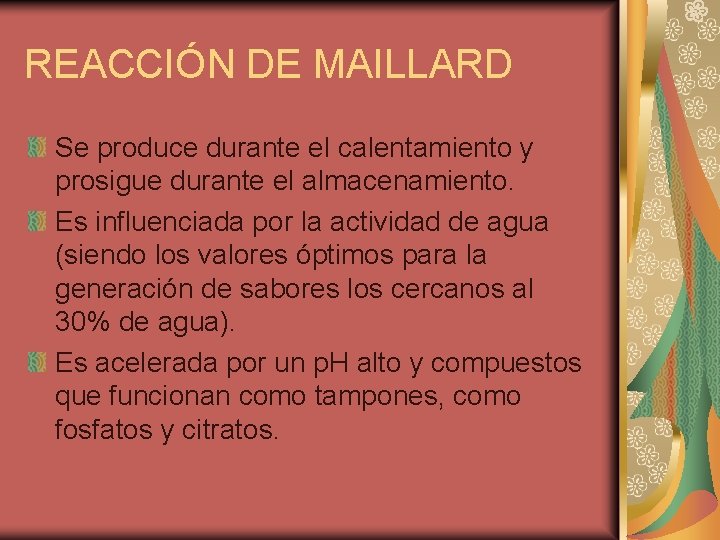 REACCIÓN DE MAILLARD

Se produce durante el calentamiento y prosigue durante el almacenamiento.

Es influenciada por la actividad de agua (siendo los valores óptimos para la generación de sabores los cercanos al 30% de agua).

Es acelerada por un pH alto y compuestos que funcionan como tampones, como fosfatos y citratos.